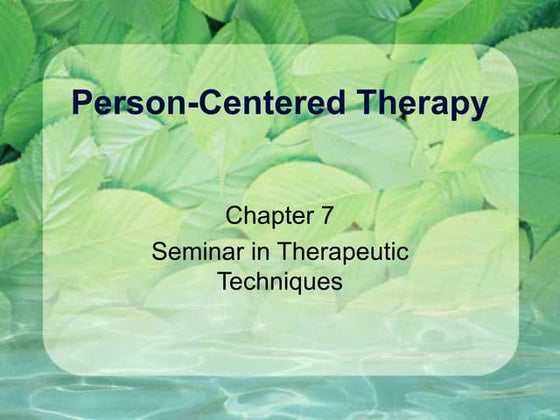 Person-Centered Therapy

Chapter 7
Seminar in Therapeutic Techniques